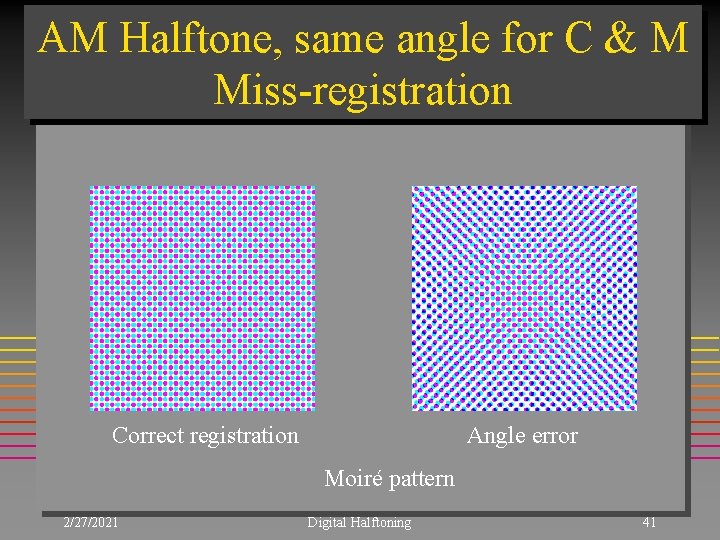 AM Halftone, same angle for C & M Miss-registration

Correct registration

Angle error

Moiré pattern

2/27/2021

Digital Halftoning

41